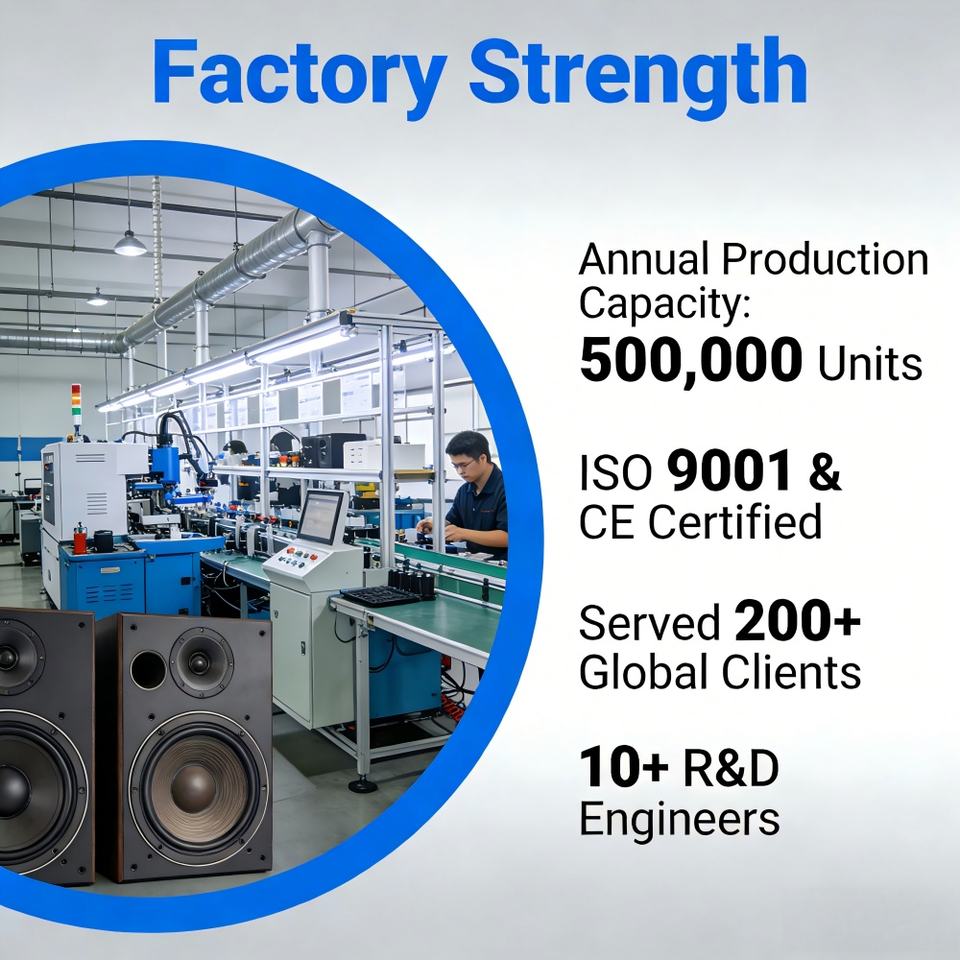 Factory Strength

Annual Production Capacity:
500,000 Units

ISO 9001 & CE Certified

Served 200+ Global Clients

10+ R&D Engineers